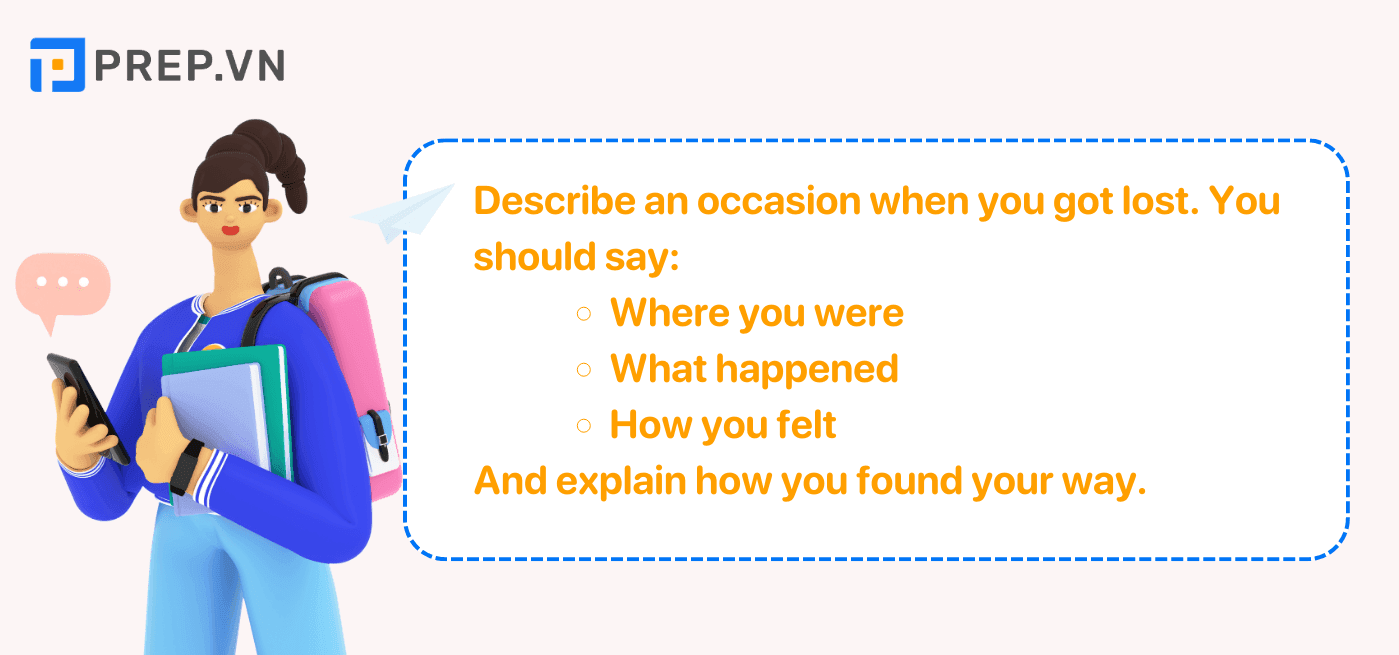 PREP.VN

Describe an occasion when you got lost. You should say:
○ Where you were
○ What happened
○ How you felt
And explain how you found your way.